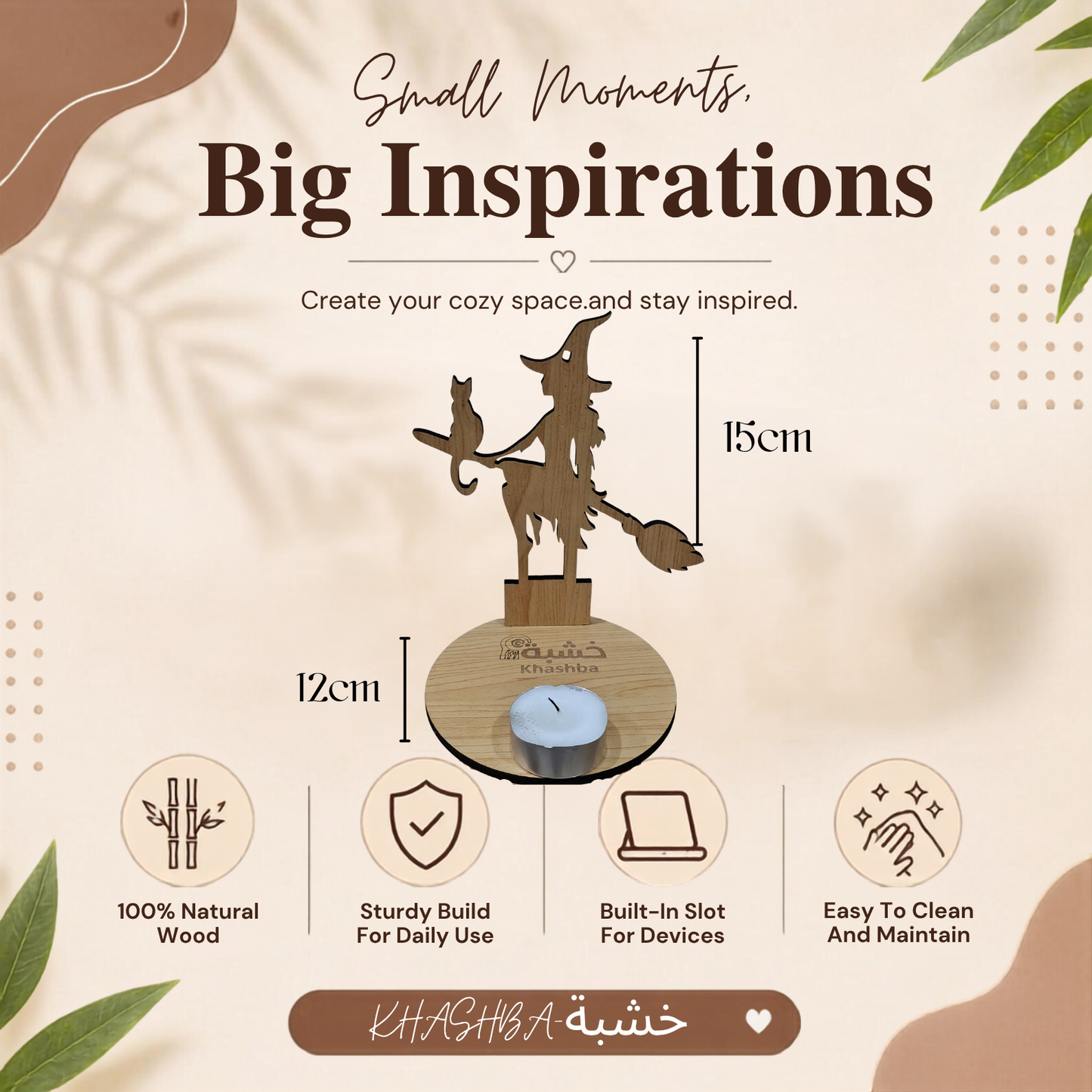 Small Moments,

Big Inspirations

Create your cozy space.and stay inspired.

15cm

خشبة
Khashba

12cm

100% Natural Wood

Sturdy Build For Daily Use

Built-In Slot For Devices

Easy To Clean And Maintain

KHASHBA-خشبة